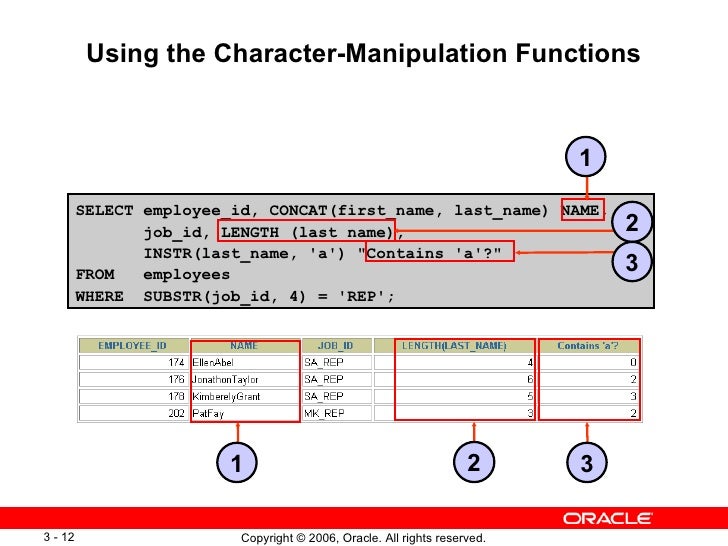 Using the Character-Manipulation Functions

1

SELECT employee_id, CONCAT(first_name, last_name) NAME,
       job_id, LENGTH (last_name),
       INSTR(last_name, 'a') "Contains 'a'?"
FROM   employees
WHERE  SUBSTR(job_id, 4) = 'REP';

2

3

| EMPLOYEE_ID | NAME | JOB_ID | LENGTH(LAST_NAME) | Contains 'a'? |
|---|---|---|---|---|
| 174 | EllenAbel | SA_REP | 4 | 0 |
| 176 | JonathonTaylor | SA_REP | 6 | 2 |
| 178 | KimberelyGrant | SA_REP | 5 | 3 |
| 202 | PatFay | MK_REP | 3 | 2 |

1

2

3

ORACLE

3 - 12

Copyright © 2006, Oracle. All rights reserved.